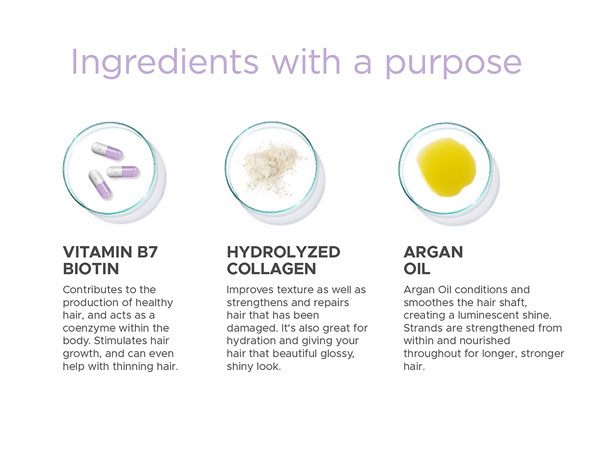 Ingredients with a purpose

VITAMIN B7
BIOTIN

Contributes to the production of healthy hair, and acts as a coenzyme within the body. Stimulates hair growth, and can even help with thinning hair.

HYDROLYZED
COLLAGEN

Improves texture as well as strengthens and repairs hair that has been damaged. It's also great for hydration and giving your hair that beautiful glossy, shiny look.

ARGAN
OIL

Argan Oil conditions and smoothes the hair shaft, creating a luminescent shine. Strands are strengthened from within and nourished throughout for longer, stronger hair.